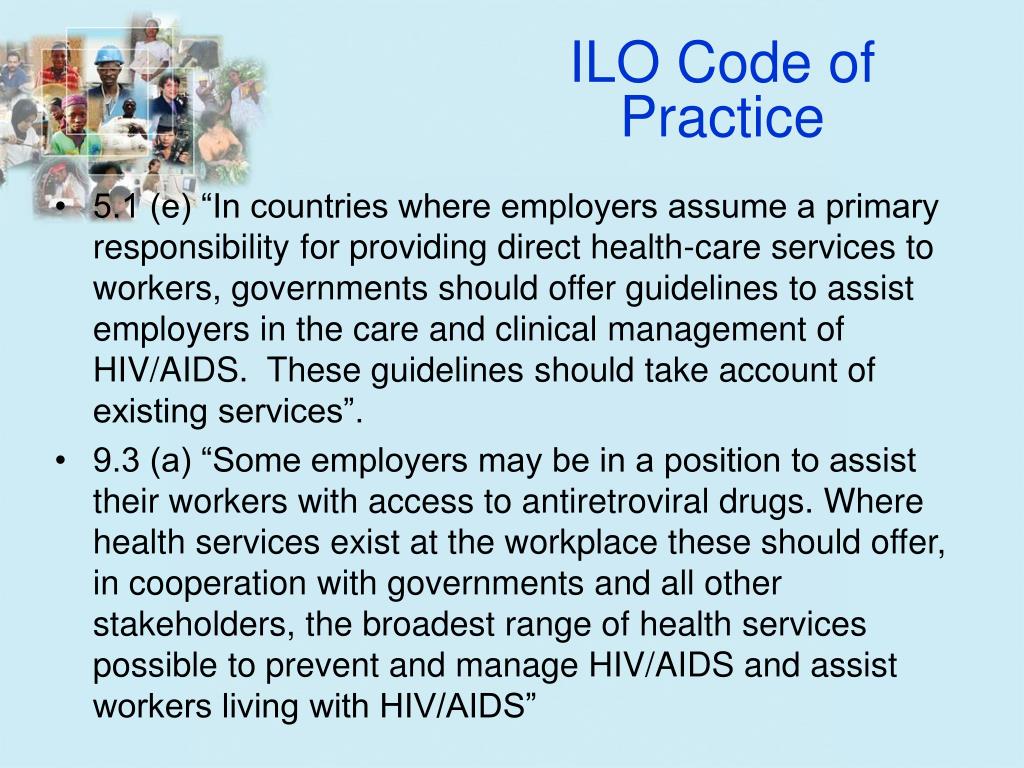 ILO Code of Practice

• 5.1 (e) “In countries where employers assume a primary responsibility for providing direct health-care services to workers, governments should offer guidelines to assist employers in the care and clinical management of HIV/AIDS. These guidelines should take account of existing services”.

• 9.3 (a) “Some employers may be in a position to assist their workers with access to antiretroviral drugs. Where health services exist at the workplace these should offer, in cooperation with governments and all other stakeholders, the broadest range of health services possible to prevent and manage HIV/AIDS and assist workers living with HIV/AIDS”